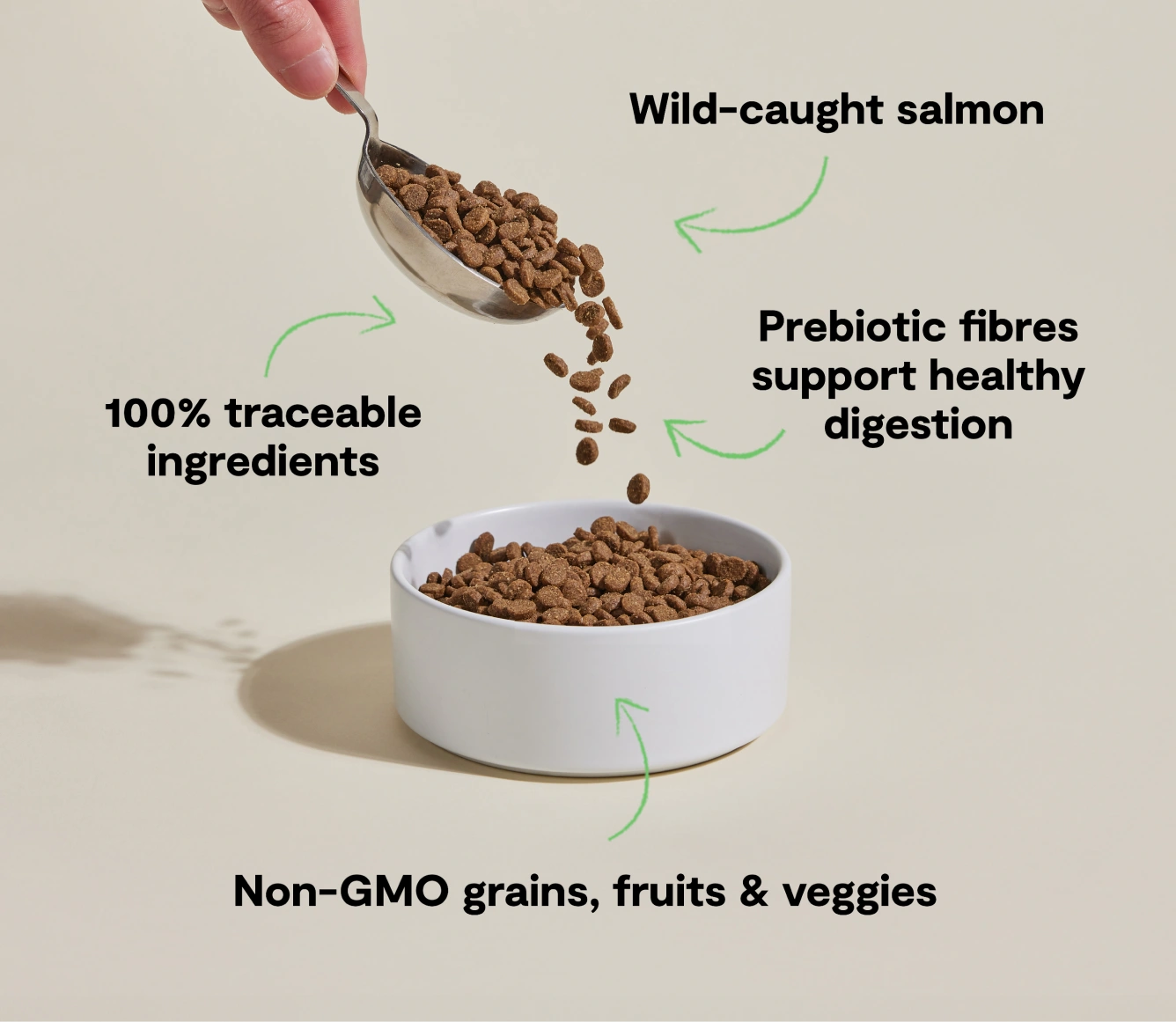 Wild-caught salmon

Prebiotic fibres support healthy digestion

100% traceable ingredients

Non-GMO grains, fruits & veggies